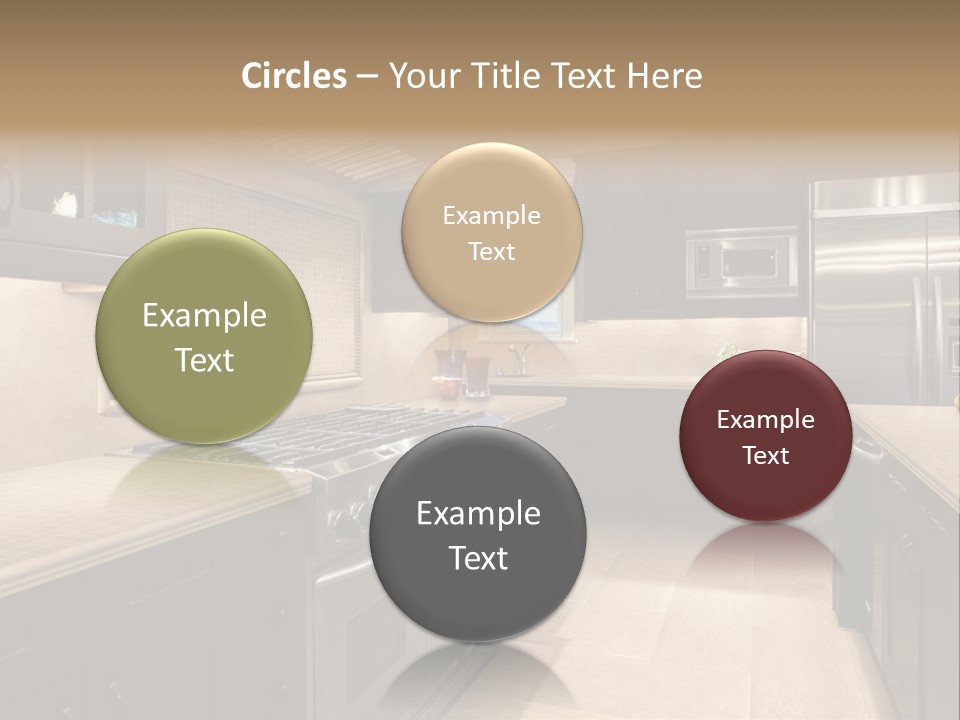 Circles – Your Title Text Here

Example Text

Example Text

Example Text

Example Text